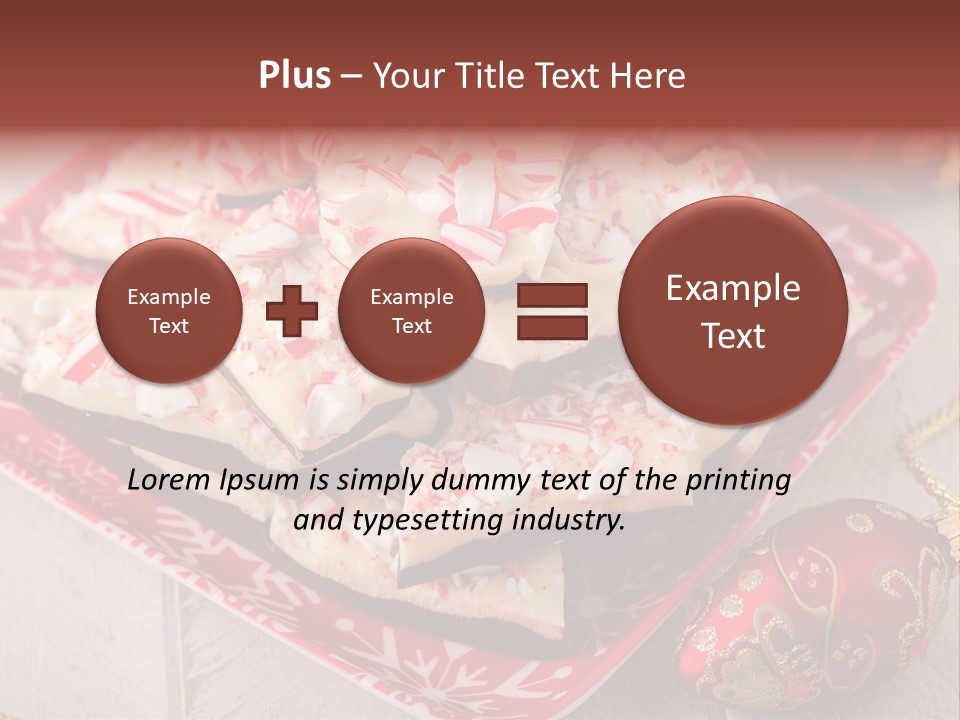 Plus – Your Title Text Here

Example Text

Example Text

Example Text

Lorem Ipsum is simply dummy text of the printing and typesetting industry.